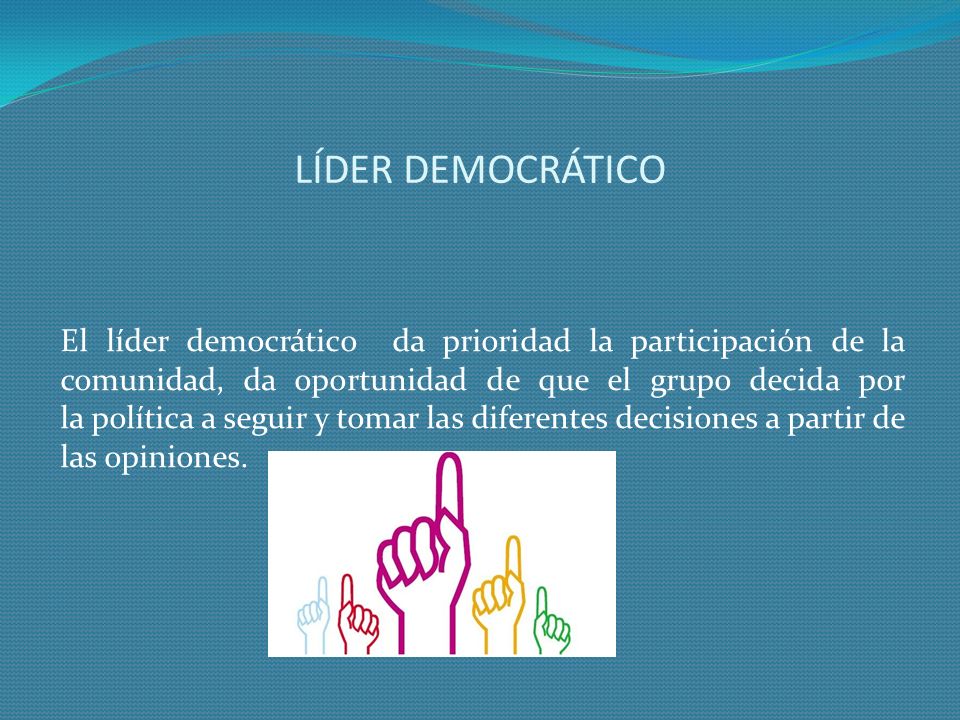 LÍDER DEMOCRÁTICO

El líder democrático da prioridad la participación de la comunidad, da oportunidad de que el grupo decida por la política a seguir y tomar las diferentes decisiones a partir de las opiniones.